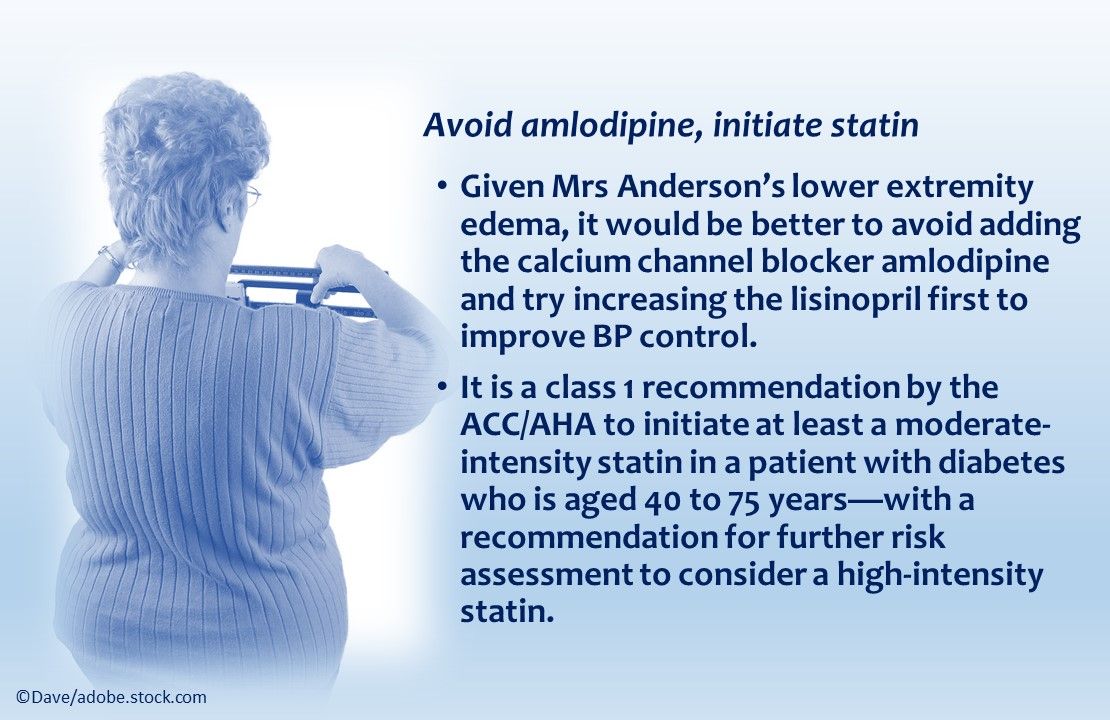 Avoid amlodipine, initiate statin

• Given Mrs Anderson's lower extremity edema, it would be better to avoid adding the calcium channel blocker amlodipine and try increasing the lisinopril first to improve BP control.

• It is a class 1 recommendation by the ACC/AHA to initiate at least a moderate-intensity statin in a patient with diabetes who is aged 40 to 75 years—with a recommendation for further risk assessment to consider a high-intensity statin.

©Dave/adobe.stock.com